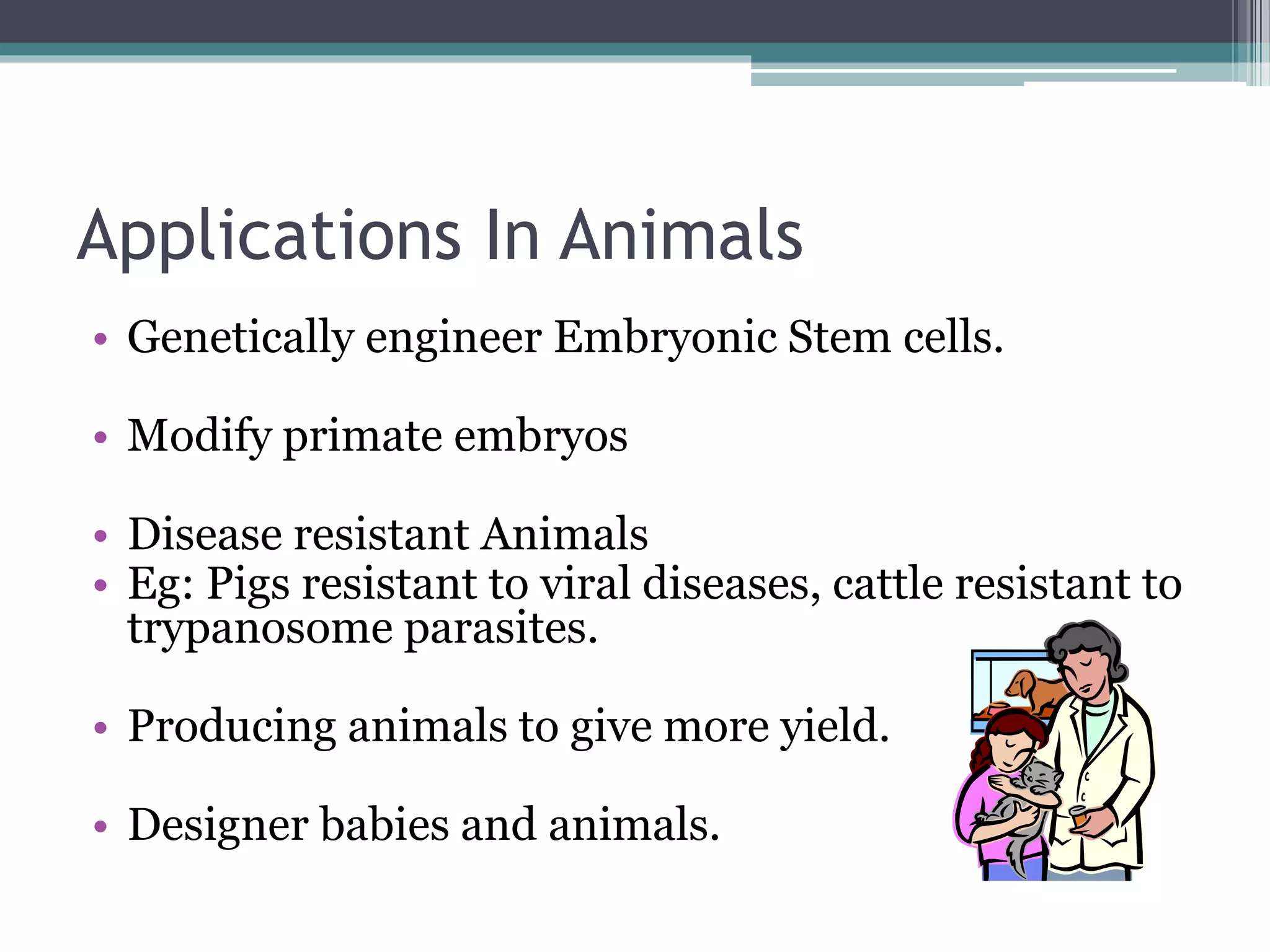 Applications In Animals

• Genetically engineer Embryonic Stem cells.

• Modify primate embryos

• Disease resistant Animals
• Eg: Pigs resistant to viral diseases, cattle resistant to trypanosome parasites.

• Producing animals to give more yield.

• Designer babies and animals.